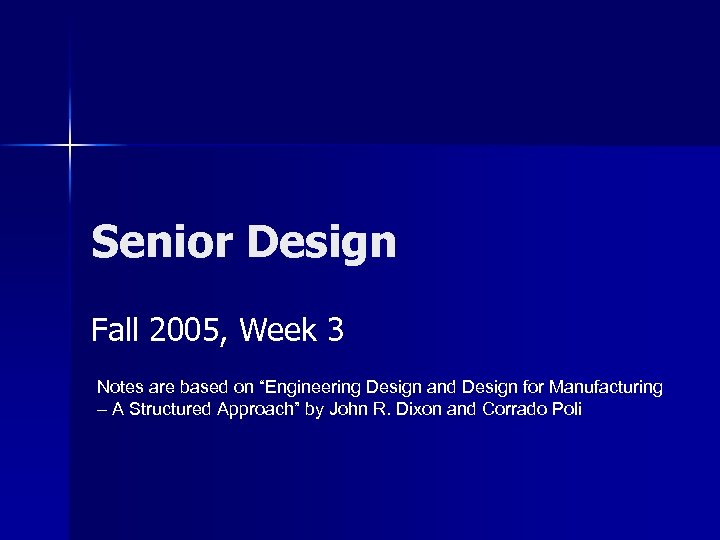 Senior Design

Fall 2005, Week 3

Notes are based on “Engineering Design and Design for Manufacturing – A Structured Approach” by John R. Dixon and Corrado Poli